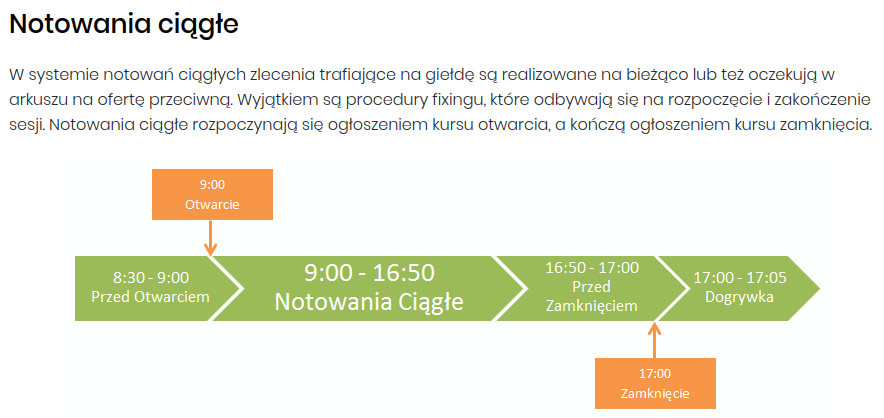 Notowania ciągłe

W systemie notowań ciągłych zlecenia trafiające na giełdę są realizowane na bieżąco lub też oczekują w arkuszu na ofertę przeciwną. Wyjątkiem są procedury fixingu, które odbywają się na rozpoczęcie i zakończenie sesji. Notowania ciągłe rozpoczynają się ogłoszeniem kursu otwarcia, a kończą ogłoszeniem kursu zamknięcia.

9:00
Otwarcie

8:30 - 9:00
Przed Otwarciem

9:00 - 16:50
Notowania Ciągłe

16:50 - 17:00
Przed Zamknięciem

17:00 - 17:05
Dogrywka

17:00
Zamknięcie